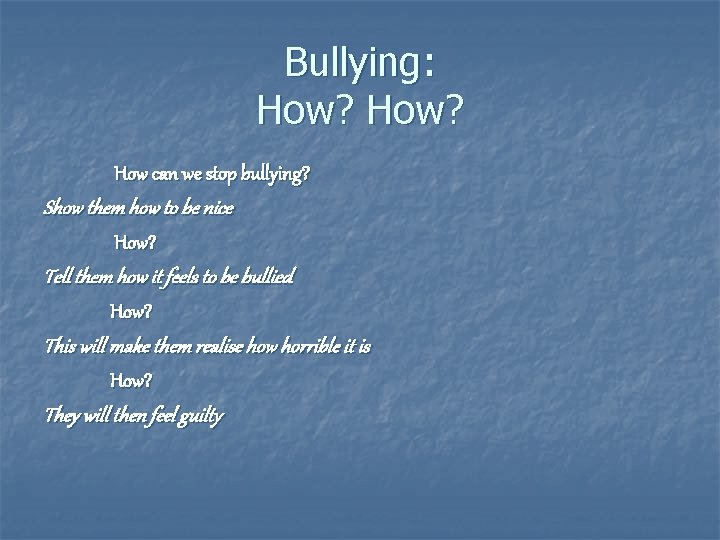 Bullying:
How? How?

How can we stop bullying?

Show them how to be nice

How?

Tell them how it feels to be bullied

How?

This will make them realise how horrible it is

How?

They will then feel guilty